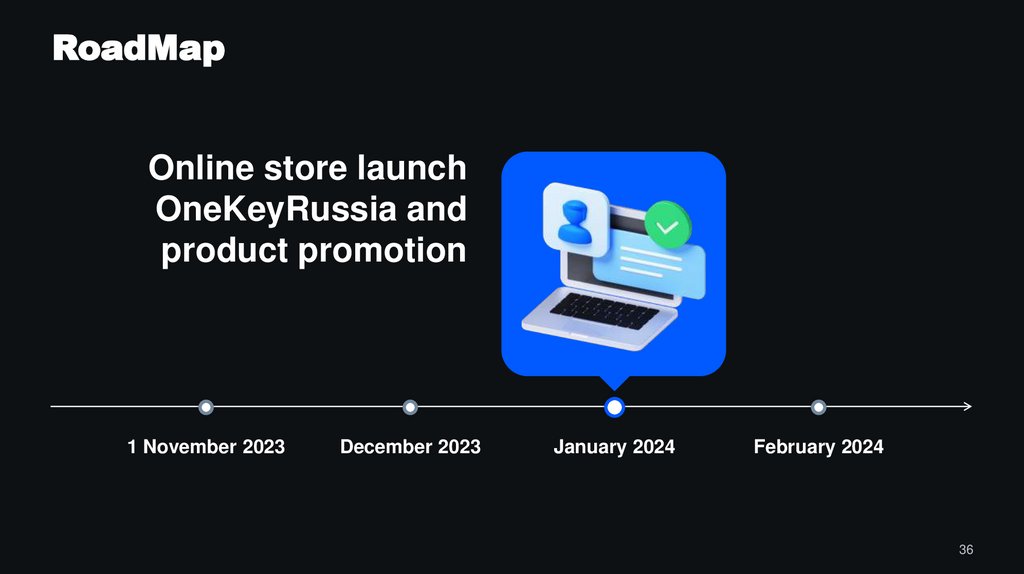 RoadMap

Online store launch OneKeyRussia and product promotion

1 November 2023

December 2023

January 2024

February 2024

36